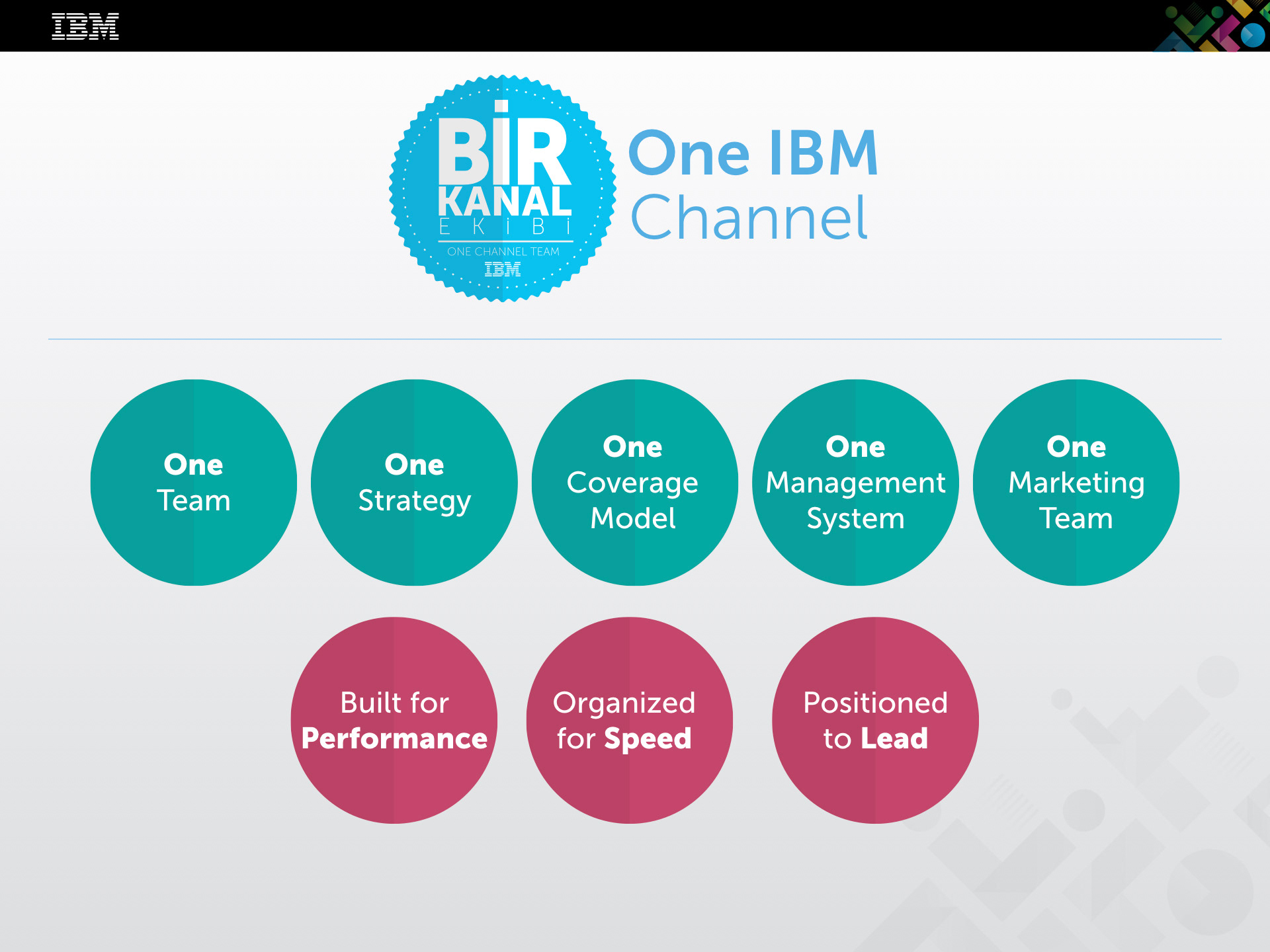 IBM

BİR KANAL EKİBİ
ONE CHANNEL TEAM
IBM

One IBM Channel

One Team

One Strategy

One Coverage Model

One Management System

One Marketing Team

Built for Performance

Organized for Speed

Positioned to Lead